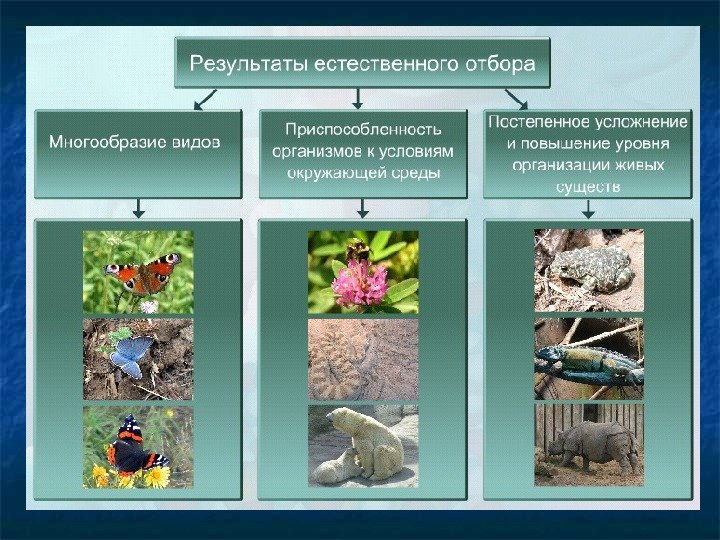 Результаты естественного отбора

Многообразие видов

Приспособленность организмов к условиям окружающей среды

Постепенное усложнение и повышение уровня организации живых существ